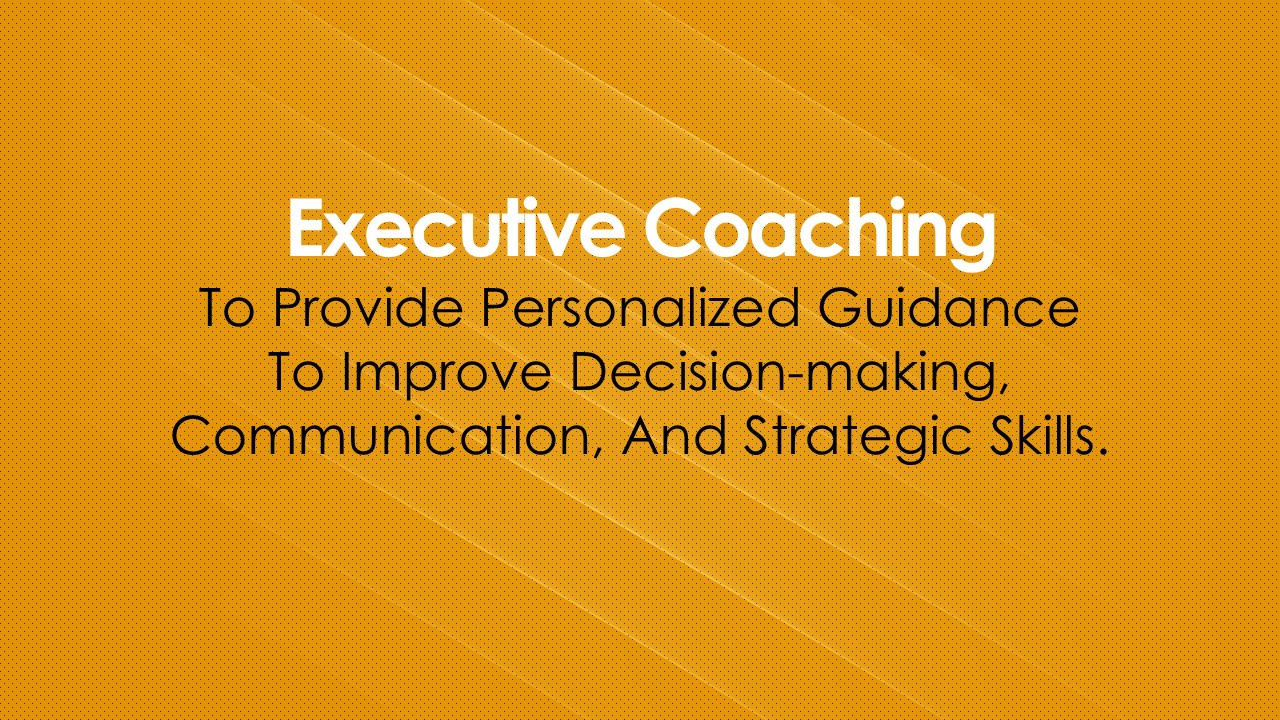 Executive Coaching
To Provide Personalized Guidance To Improve Decision-making, Communication, And Strategic Skills.